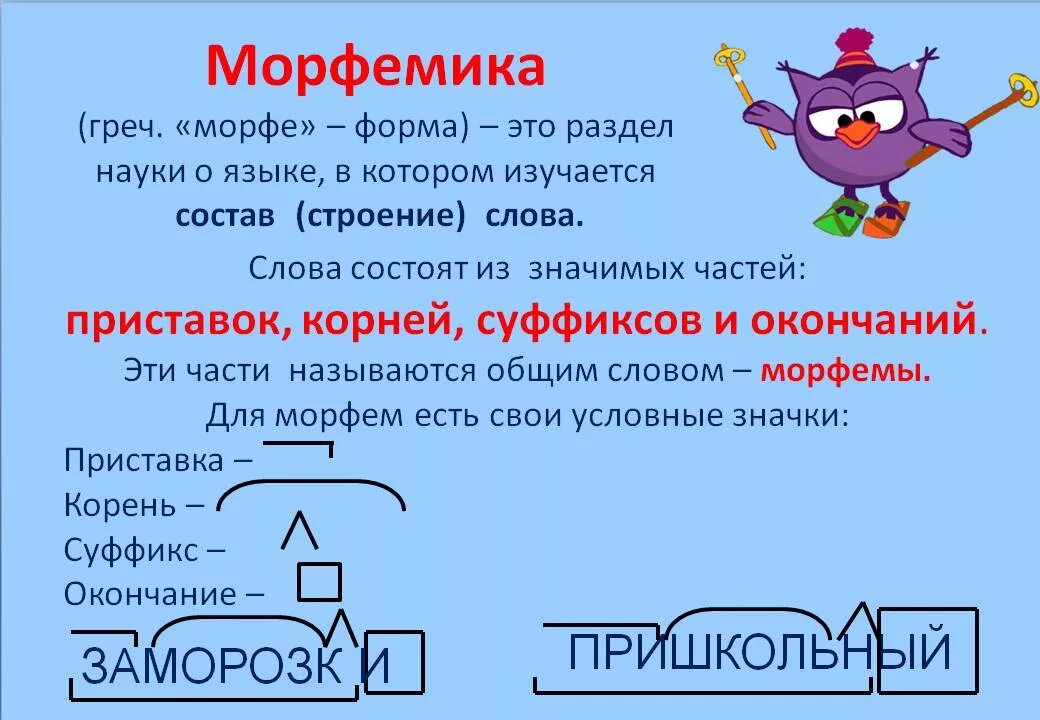 Морфемика

(греч. «морфе» – форма) – это раздел науки о языке, в котором изучается состав (строение) слова.

Слова состоят из значимых частей:

приставок, корней, суффиксов и окончаний.

Эти части называются общим словом – морфемы.

Для морфем есть свои условные значки:

Приставка –

Корень –

Суффикс –

Окончание –

ЗАМОРОЗК И

ПРИШКОЛЬНЫЙ